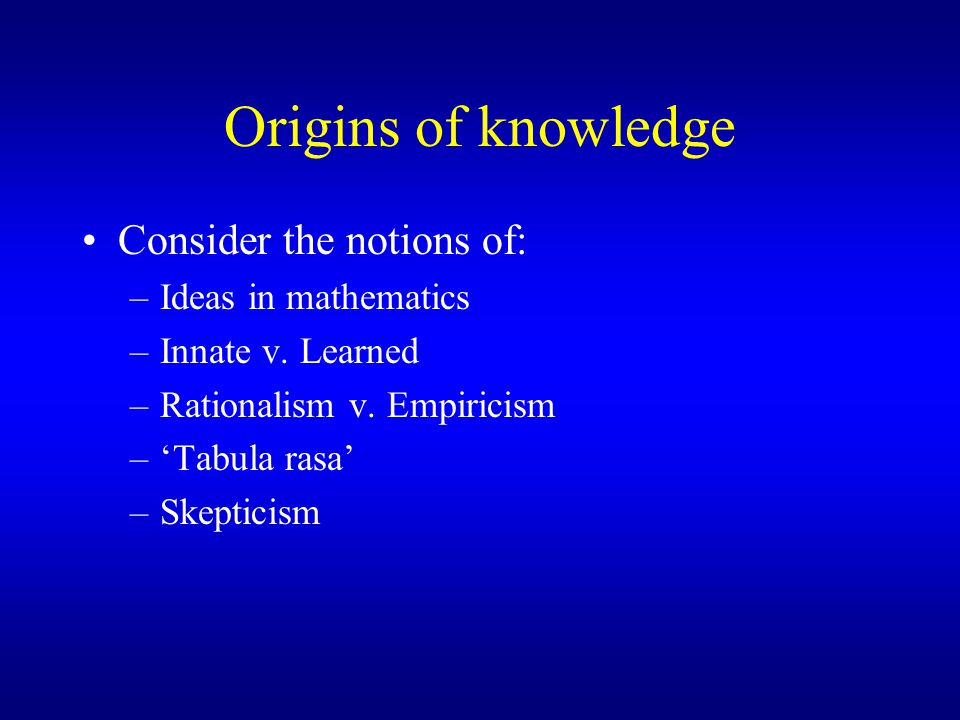 Origins of knowledge

• Consider the notions of:
– Ideas in mathematics
– Innate v. Learned
– Rationalism v. Empiricism
– ‘Tabula rasa’
– Skepticism